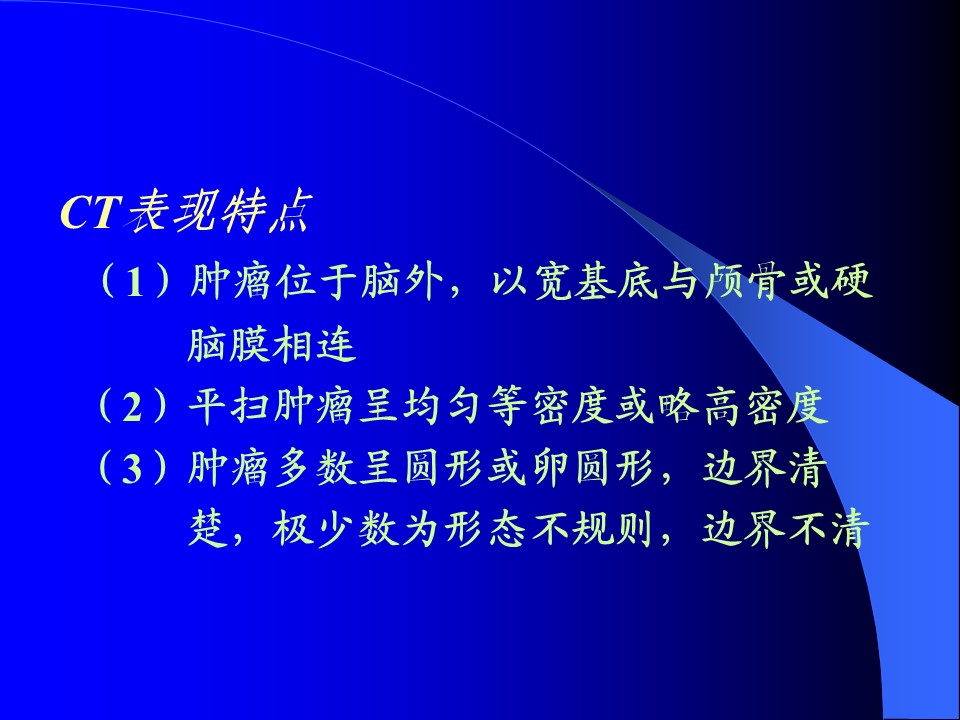 CT表现特点

（1）肿瘤位于脑外，以宽基底与颅骨或硬脑膜相连

（2）平扫肿瘤呈均匀等密度或略高密度

（3）肿瘤多数呈圆形或卵圆形，边界清楚，极少数为形态不规则，边界不清